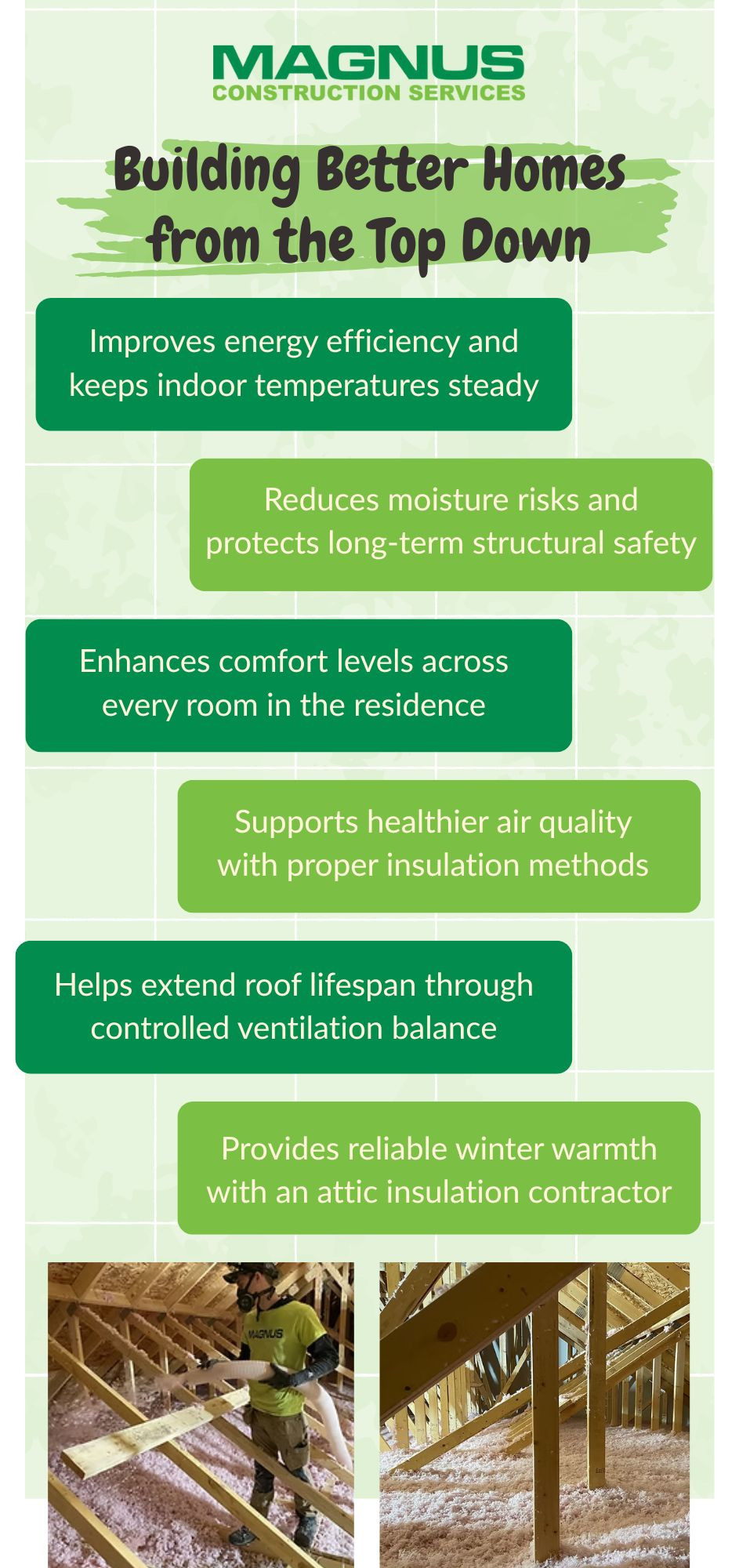 MAGNUS
CONSTRUCTION SERVICES

Building Better Homes from the Top Down

Improves energy efficiency and keeps indoor temperatures steady

Reduces moisture risks and protects long-term structural safety

Enhances comfort levels across every room in the residence

Supports healthier air quality with proper insulation methods

Helps extend roof lifespan through controlled ventilation balance

Provides reliable winter warmth with an attic insulation contractor

MAGNUS